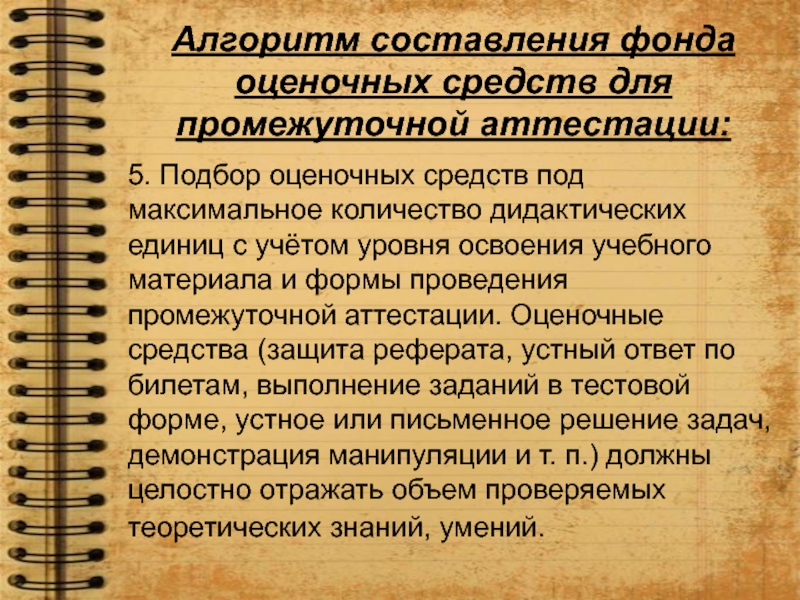 Алгоритм составления фонда оценочных средств для промежуточной аттестации:

5. Подбор оценочных средств под максимальное количество дидактических единиц с учётом уровня освоения учебного материала и формы проведения промежуточной аттестации. Оценочные средства (защита реферата, устный ответ по билетам, выполнение заданий в тестовой форме, устное или письменное решение задач, демонстрация манипуляции и т. п.) должны целостно отражать объем проверяемых теоретических знаний, умений.